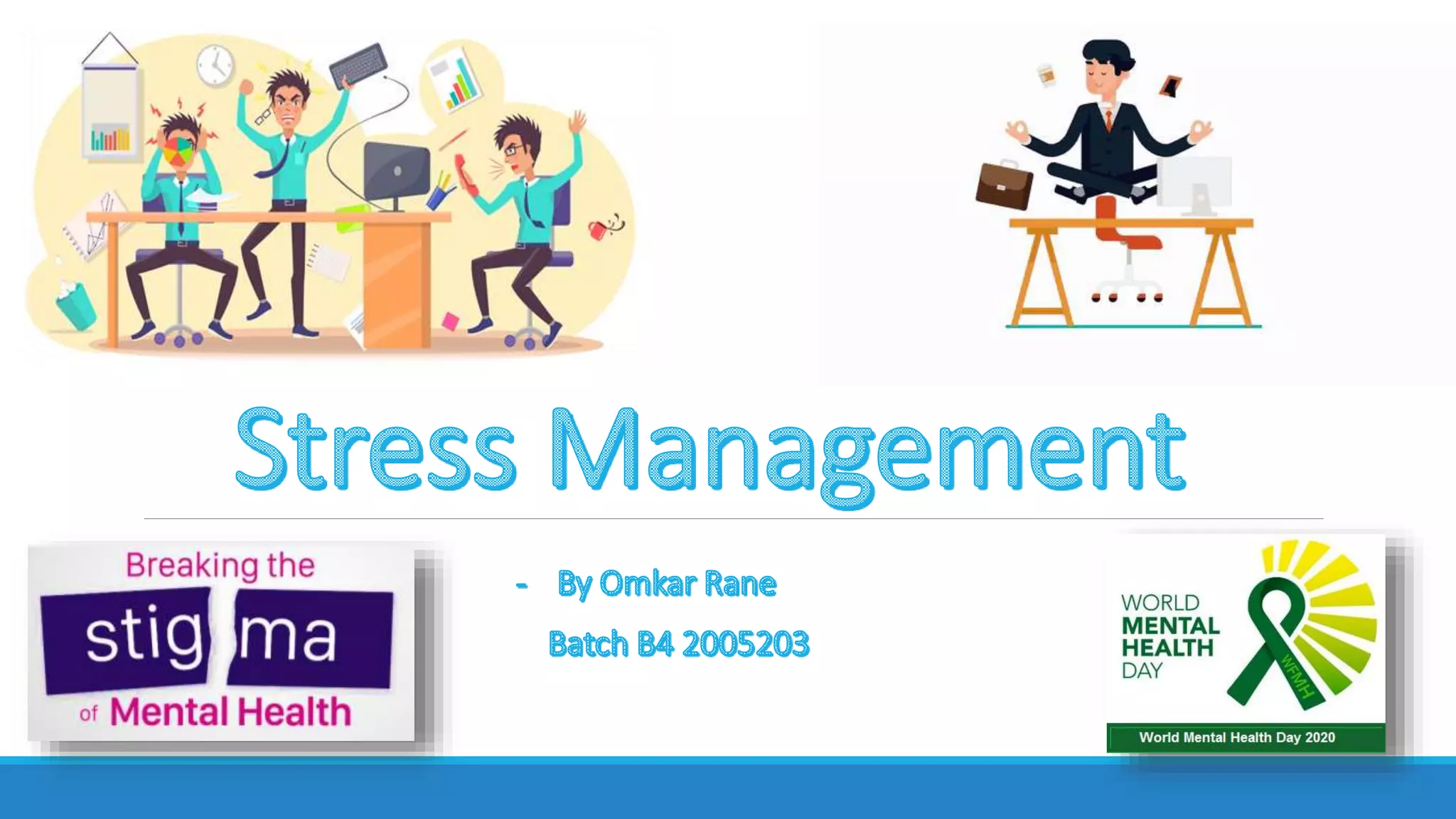 Stress Management

Breaking the stig ma of Mental Health

- By Omkar Rane

Batch B4 2005203

WORLD MENTAL HEALTH DAY

WFMH

World Mental Health Day 2020